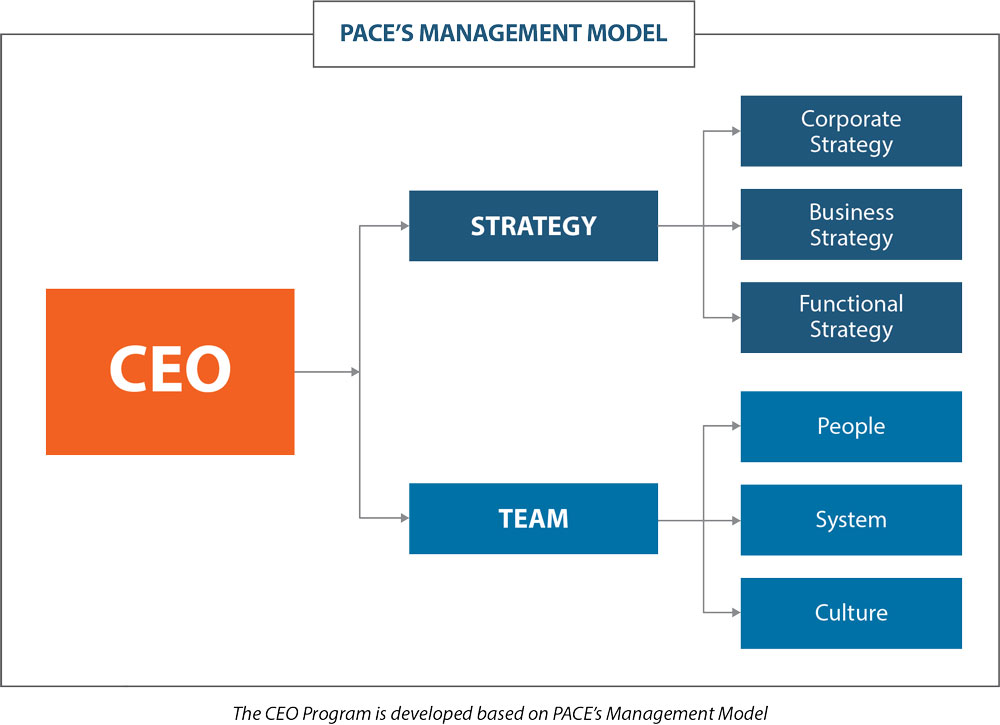 PACE'S MANAGEMENT MODEL

CEO

STRATEGY

Corporate Strategy

Business Strategy

Functional Strategy

TEAM

People

System

Culture

The CEO Program is developed based on PACE's Management Model